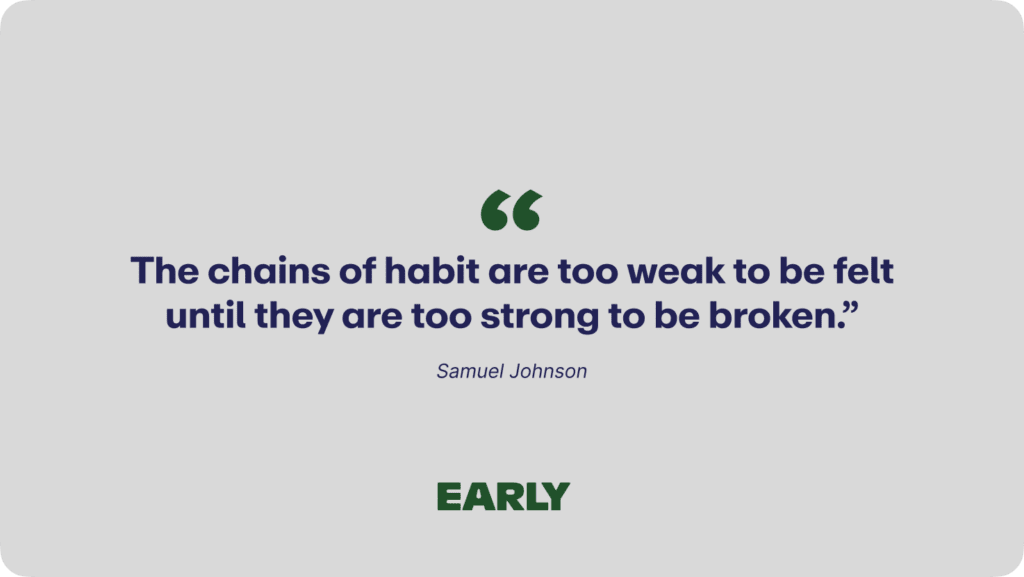 “

The chains of habit are too weak to be felt until they are too strong to be broken.”

Samuel Johnson

EARLY